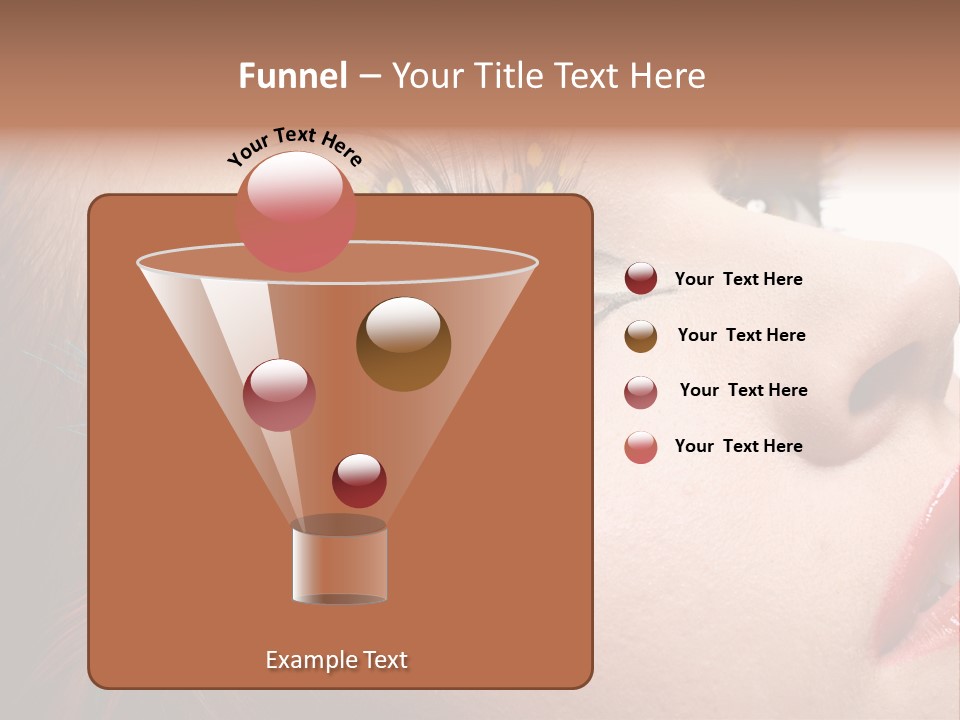 Funnel – Your Title Text Here

Your Text Here

Your Text Here

Your Text Here

Your Text Here

Your Text Here

Example Text